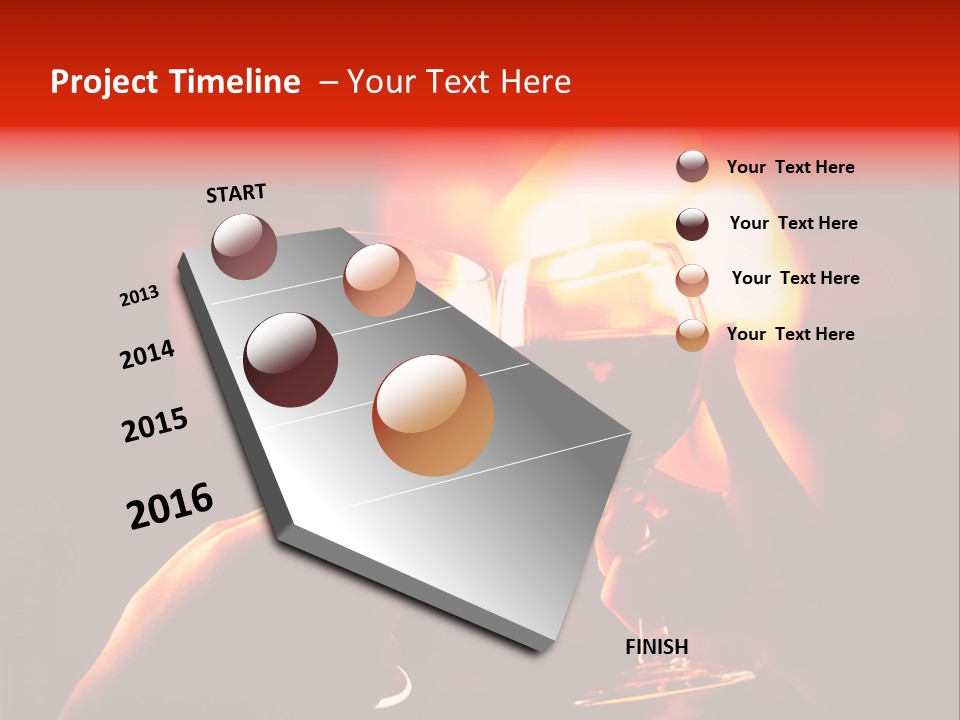 Project Timeline – Your Text Here

START

2013

2014

2015

2016

FINISH

Your Text Here

Your Text Here

Your Text Here

Your Text Here